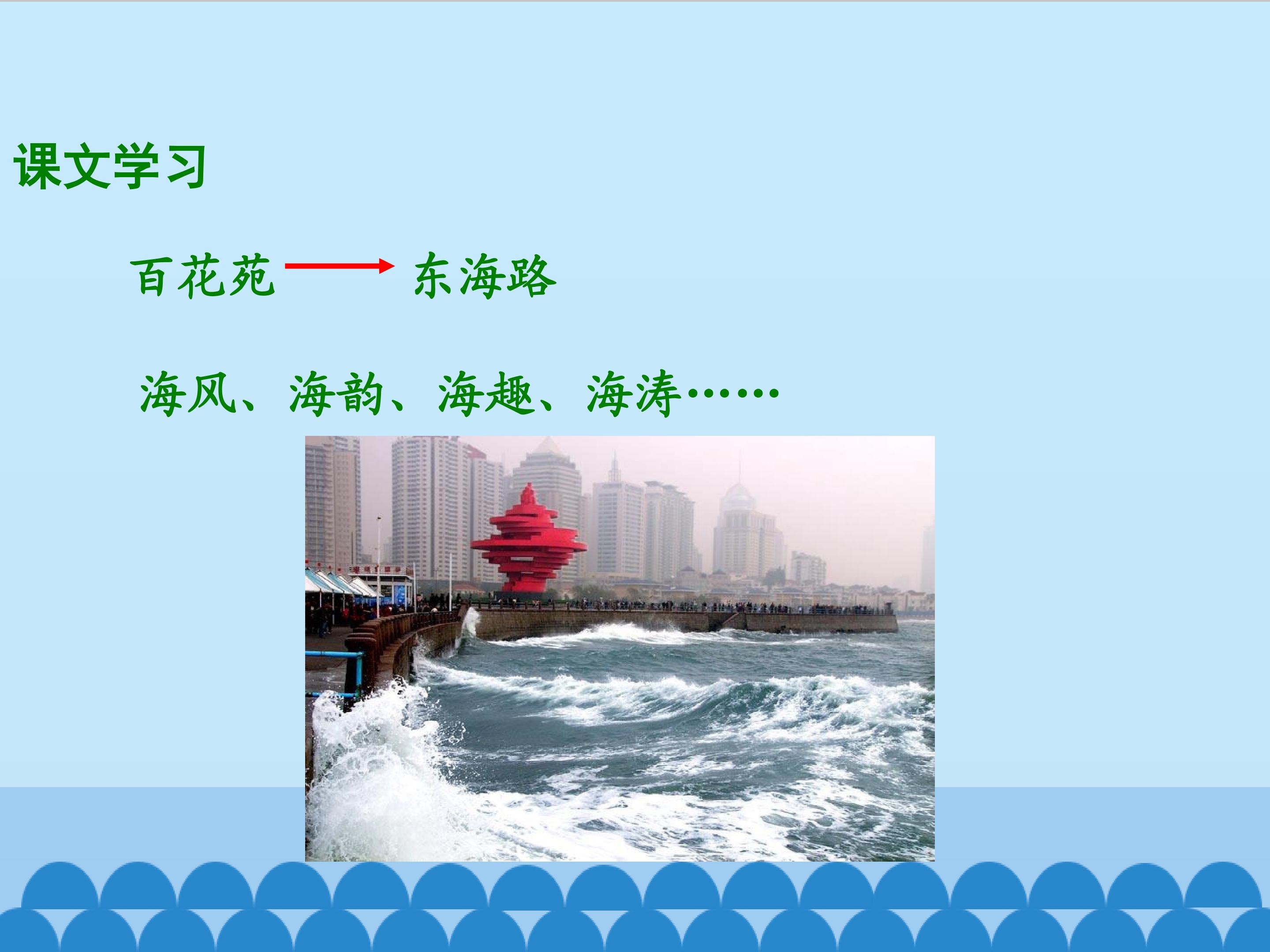 课文学习

百花苑 → 东海路

海风、海韵、海趣、海涛……